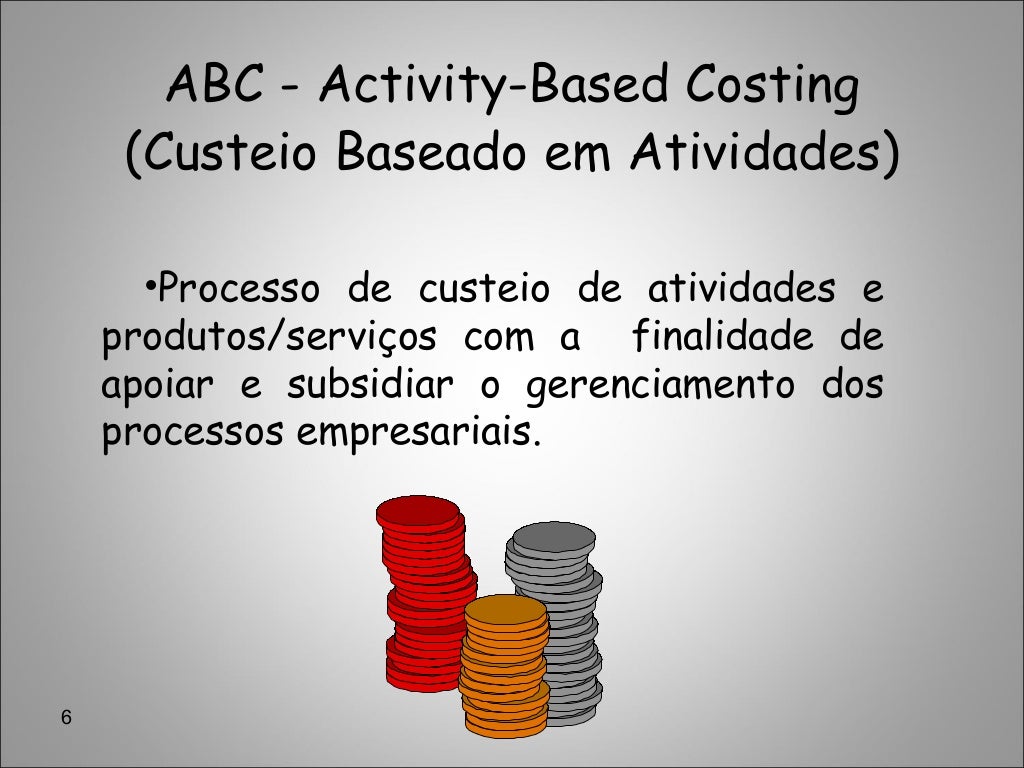 ABC - Activity-Based Costing
(Custeio Baseado em Atividades)

•Processo de custeio de atividades e produtos/serviços com a finalidade de apoiar e subsidiar o gerenciamento dos processos empresariais.

6